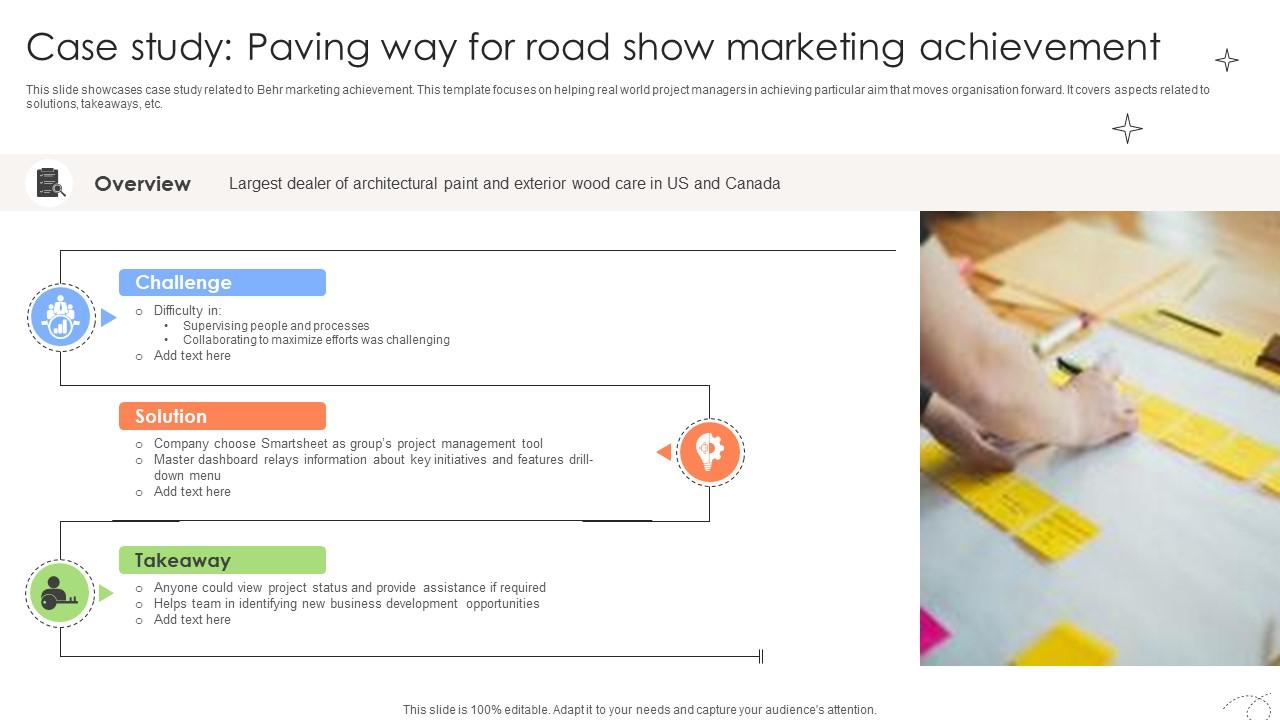 Case study: Paving way for road show marketing achievement

This slide showcases case study related to Behr marketing achievement. This template focuses on helping real world project managers in achieving particular aim that moves organisation forward. It covers aspects related to solutions, takeaways, etc.

Overview

Largest dealer of architectural paint and exterior wood care in US and Canada

Challenge

○ Difficulty in:
• Supervising people and processes
• Collaborating to maximize efforts was challenging
○ Add text here

Solution

○ Company choose Smartsheet as group's project management tool
○ Master dashboard relays information about key initiatives and features drill-down menu
○ Add text here

Takeaway

○ Anyone could view project status and provide assistance if required
○ Helps team in identifying new business development opportunities
○ Add text here

This slide is 100% editable. Adapt it to your needs and capture your audience's attention.